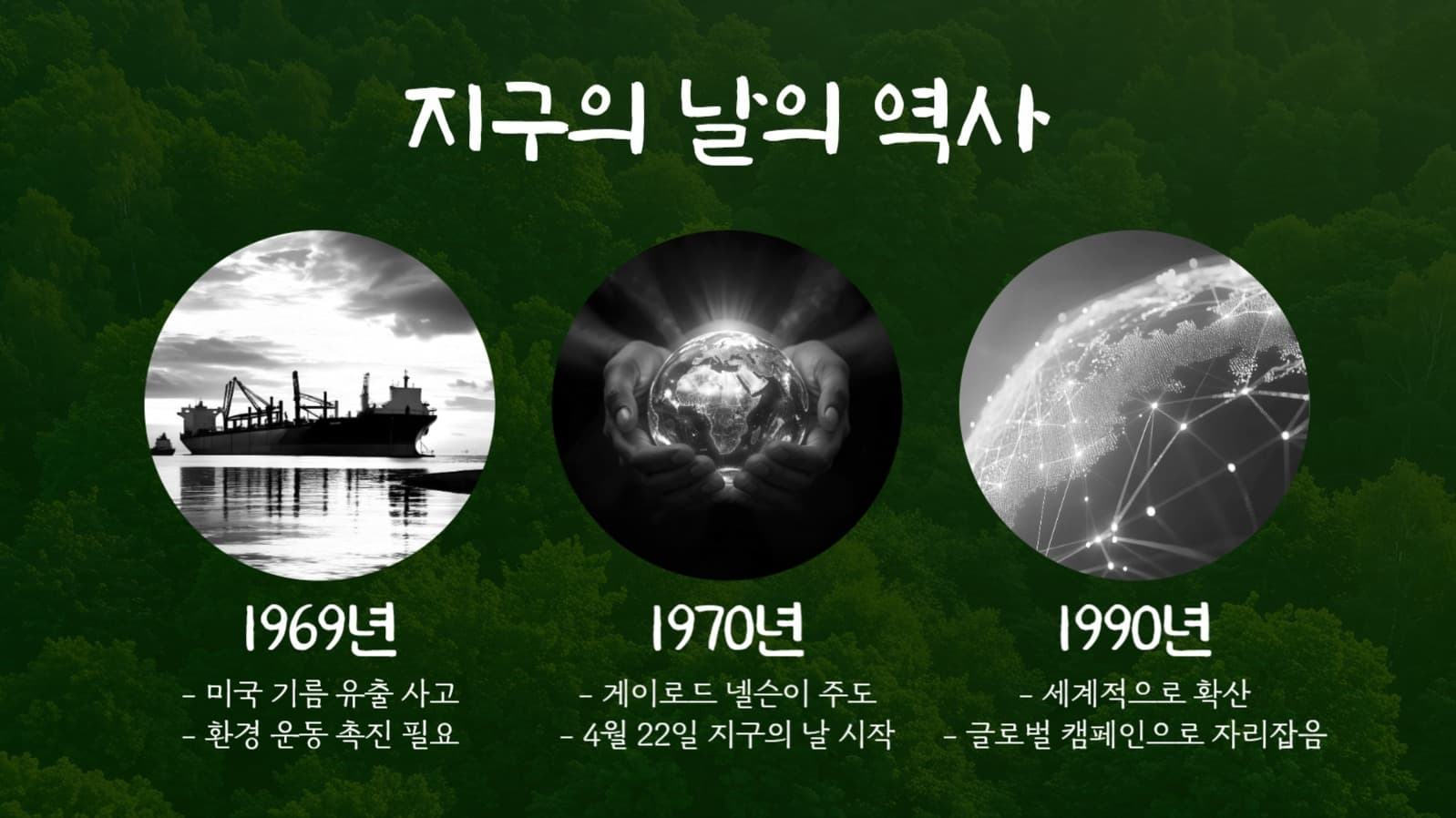 지구의 날의 역사

1969년

- 미국 기름 유출 사고
- 환경 운동 촉진 필요

1970년

- 게이로드 넬슨이 주도
- 4월 22일 지구의 날 시작

1990년

- 세계적으로 확산
- 글로벌 캠페인으로 자리잡음